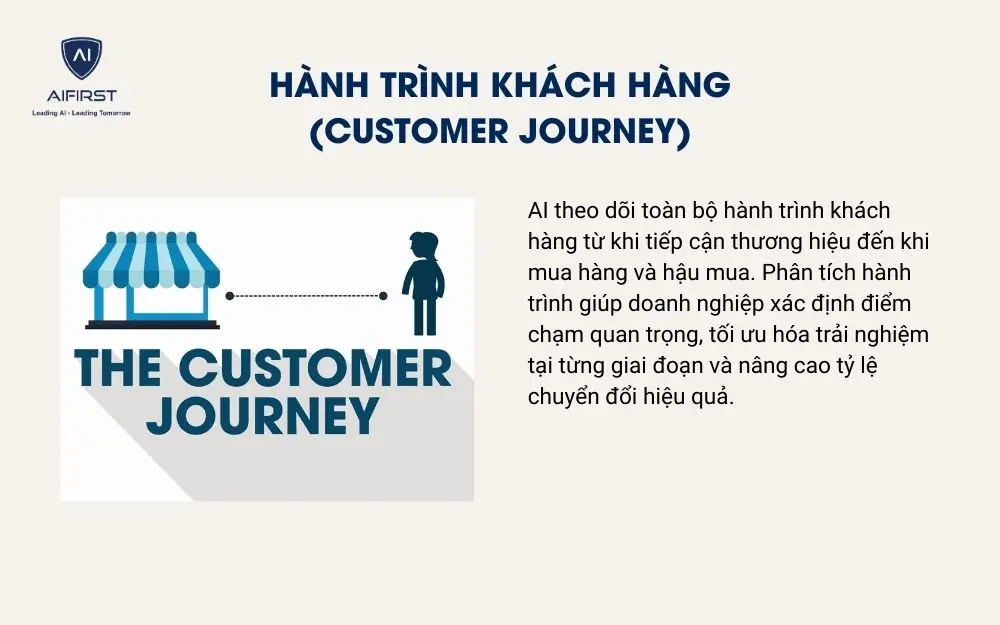 AI
AIFIRST
Leading AI - Leading Tomorrow

HÀNH TRÌNH KHÁCH HÀNG (CUSTOMER JOURNEY)

THE CUSTOMER JOURNEY

AI theo dõi toàn bộ hành trình khách hàng từ khi tiếp cận thương hiệu đến khi mua hàng và hậu mua. Phân tích hành trình giúp doanh nghiệp xác định điểm chạm quan trọng, tối ưu hóa trải nghiệm tại từng giai đoạn và nâng cao tỷ lệ chuyển đổi hiệu quả.